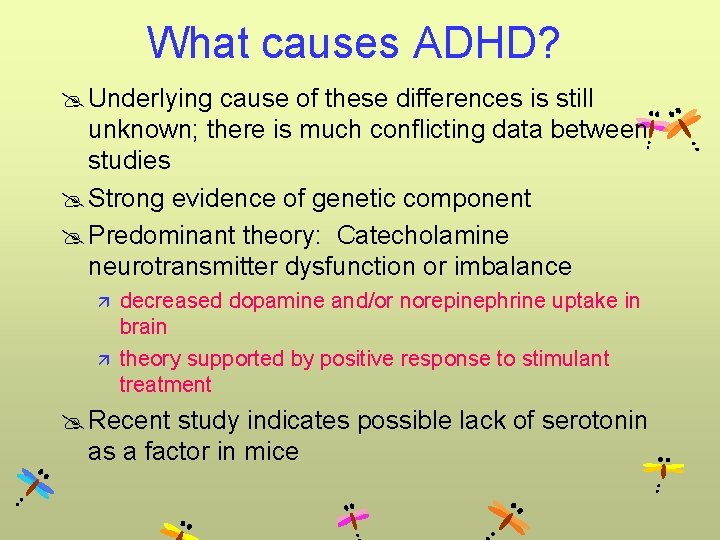 What causes ADHD?

Underlying cause of these differences is still unknown; there is much conflicting data between studies

Strong evidence of genetic component

Predominant theory: Catecholamine neurotransmitter dysfunction or imbalance

decreased dopamine and/or norepinephrine uptake in brain

theory supported by positive response to stimulant treatment

Recent study indicates possible lack of serotonin as a factor in mice